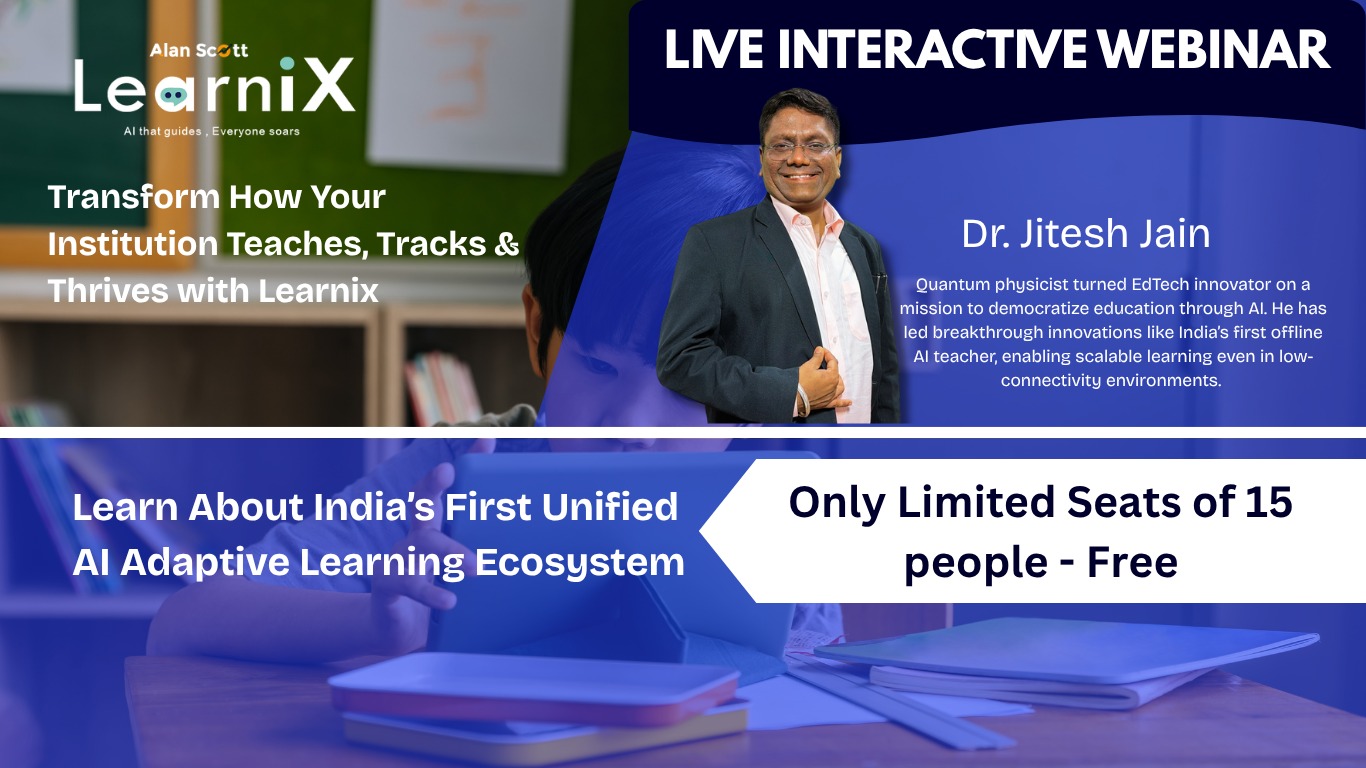 Alan Scott
LearniX
AI that guides , Everyone soars

Transform How Your Institution Teaches, Tracks & Thrives with Learnix

LIVE INTERACTIVE WEBINAR

Dr. Jitesh Jain

Quantum physicist turned EdTech innovator on a mission to democratize education through AI. He has led breakthrough innovations like India's first offline AI teacher, enabling scalable learning even in low-connectivity environments.

Learn About India's First Unified AI Adaptive Learning Ecosystem

Only Limited Seats of 15 people - Free